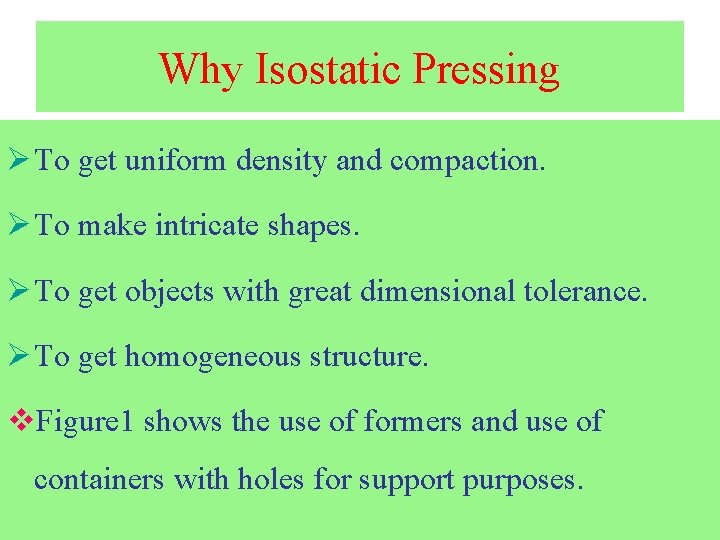 Why Isostatic Pressing

➢ To get uniform density and compaction.

➢ To make intricate shapes.

➢ To get objects with great dimensional tolerance.

➢ To get homogeneous structure.

❖ Figure1 shows the use of formers and use of containers with holes for support purposes.